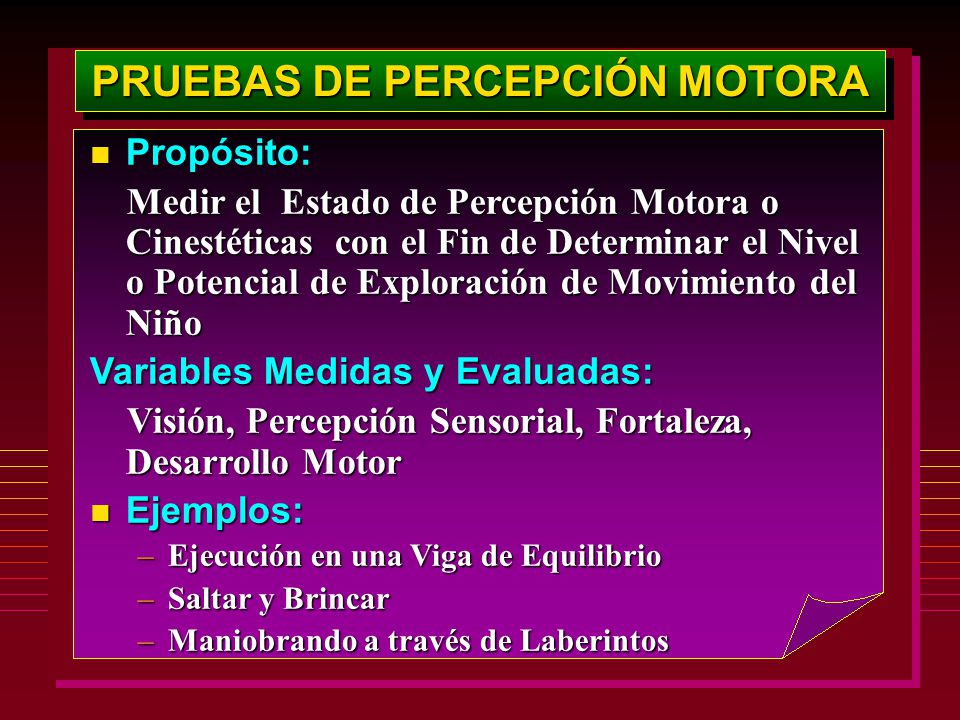 PRUEBAS DE PERCEPCIÓN MOTORA

■ Propósito:

Medir el Estado de Percepción Motora o Cinestéticas con el Fin de Determinar el Nivel o Potencial de Exploración de Movimiento del Niño

Variables Medidas y Evaluadas:

Visión, Percepción Sensorial, Fortaleza, Desarrollo Motor

■ Ejemplos:

– Ejecución en una Viga de Equilibrio
– Saltar y Brincar
– Maniobrando a través de Laberintos